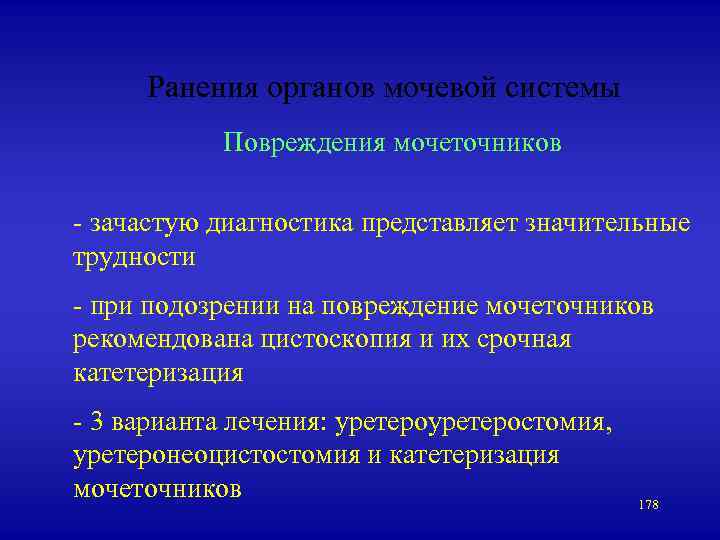 Ранения органов мочевой системы

Повреждения мочеточников

- зачастую диагностика представляет значительные трудности

- при подозрении на повреждение мочеточников рекомендована цистоскопия и их срочная катетеризация

- 3 варианта лечения: уретероуретеростомия, уретеронеоцистостомия и катетеризация мочеточников

178